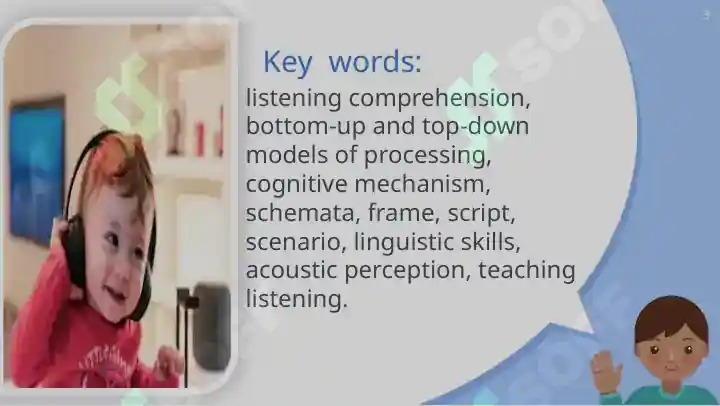 3

Key words:

listening comprehension, bottom-up and top-down models of processing, cognitive mechanism, schemata, frame, script, scenario, linguistic skills, acoustic perception, teaching listening.